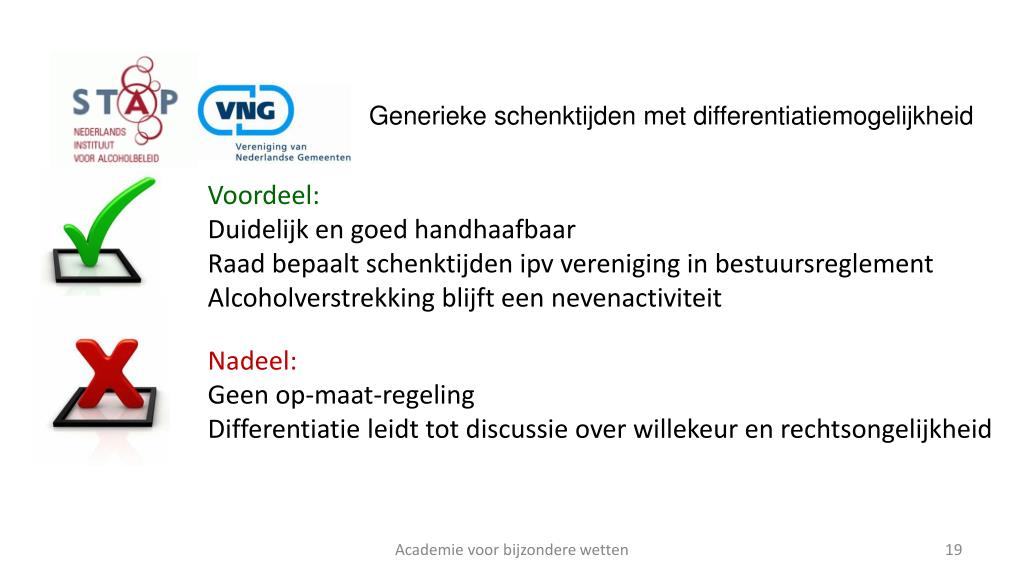 STAP
NEDERLANDS INSTITUUT VOOR ALCOHOLBELEID

VNG
Vereniging van Nederlandse Gemeenten

Generieke schenktijden met differentiatiemogelijkheid

Voordeel:
Duidelijk en goed handhaafbaar
Raad bepaalt schenktijden ipv vereniging in bestuursreglement
Alcoholverstrekking blijft een nevenactiviteit

Nadeel:
Geen op-maat-regeling
Differentiatie leidt tot discussie over willekeur en rechtsongelijkheid

Academie voor bijzondere wetten

19